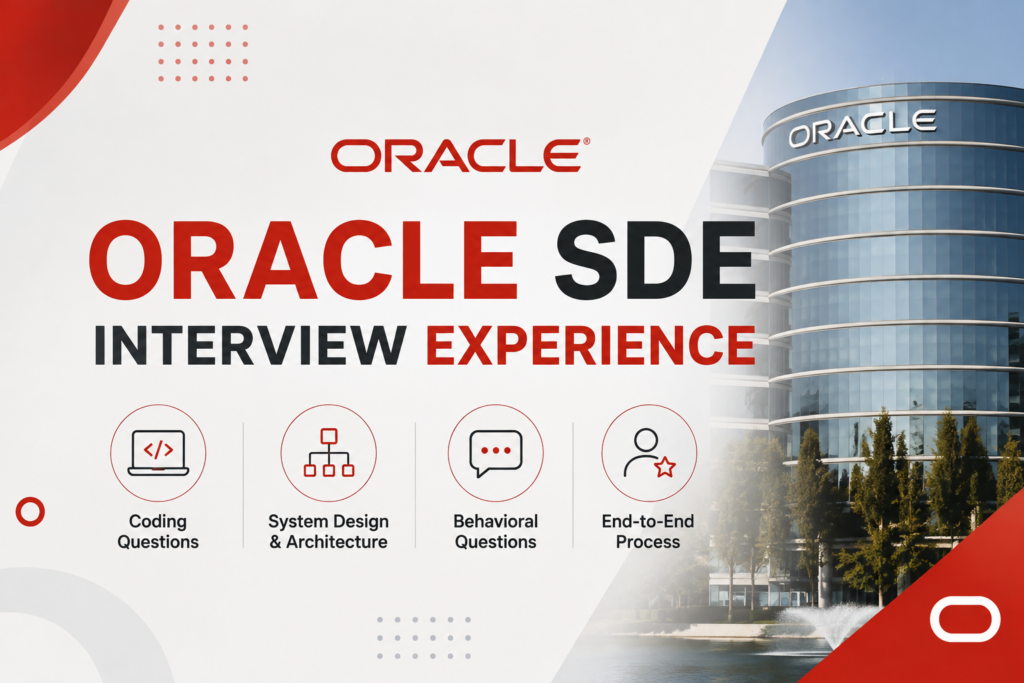 ORACLE®

ORACLE SDE

INTERVIEW EXPERIENCE

</>

Coding Questions

System Design & Architecture

Behavioral Questions

End-to-End Process

ORACLE